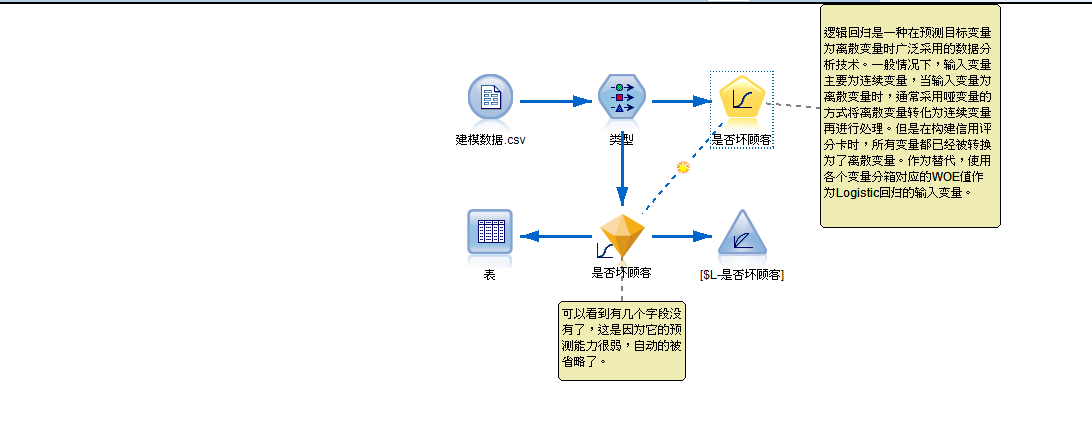 逻辑回归是一种在预测目标变量为离散变量时广泛采用的数据分析技术。一般情况下，输入变量主要为连续变量，当输入变量为离散变量时，通常采用哑变量的方式将离散变量转化为连续变量再进行处理。但是在构建信用评分卡时，所有变量都已经被转换为了离散变量。作为替代，使用各个变量分箱对应的WOE值作为Logistic回归的输入变量。

建模数据.csv

类型

是否坏顾客

表

是否坏顾客

[$L-是否坏顾客]

可以看到有几个字段没有了，这是因为它的预测能力很弱，自动的被省略了。